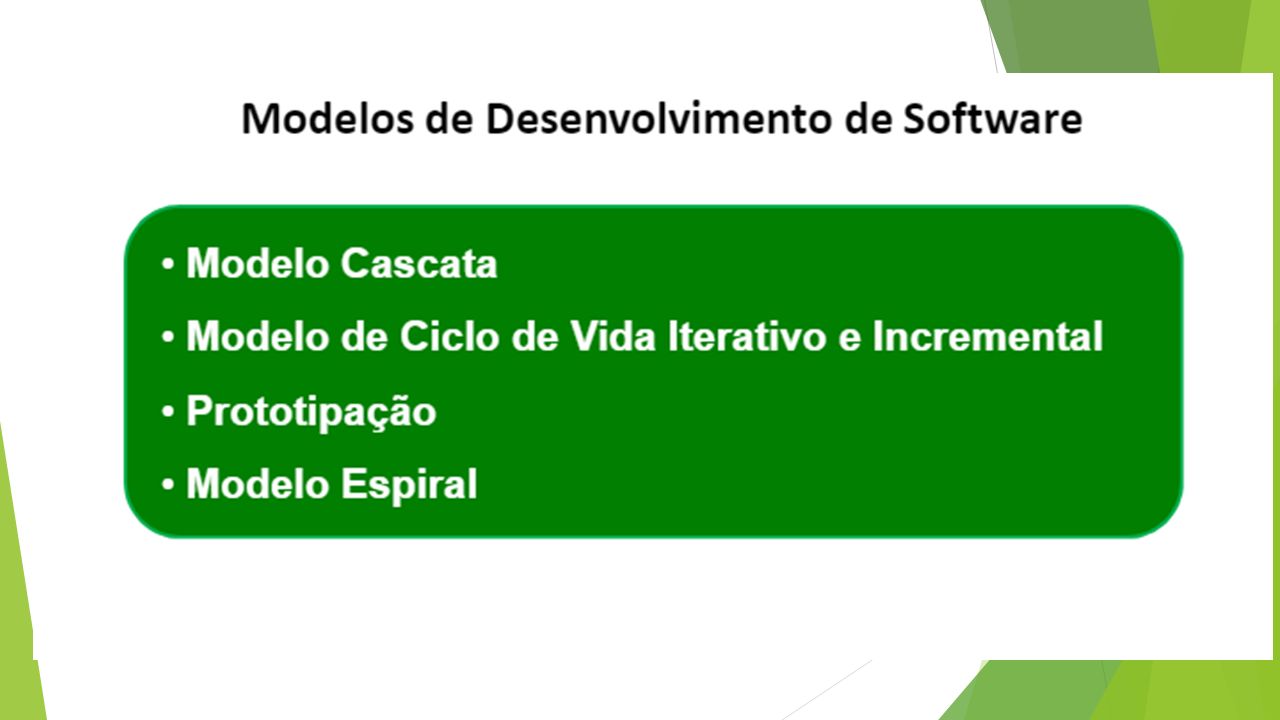 Modelos de Desenvolvimento de Software

• Modelo Cascata
• Modelo de Ciclo de Vida Iterativo e Incremental
• Prototipação
• Modelo Espiral